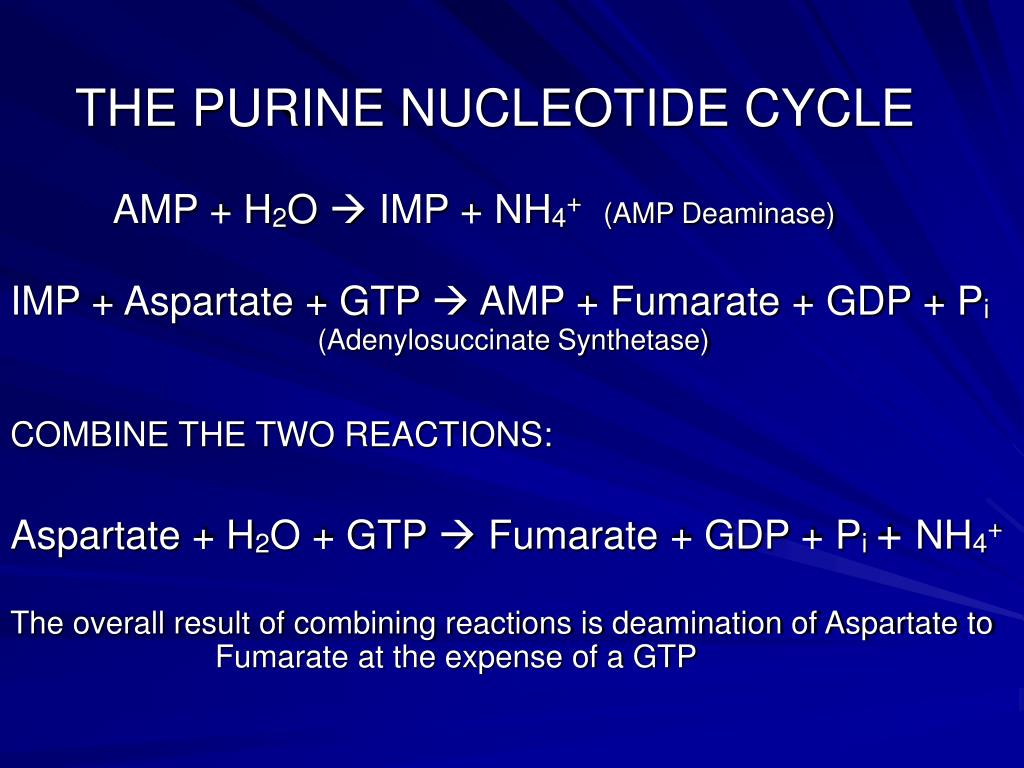 THE PURINE NUCLEOTIDE CYCLE

AMP + $H_2O$ → IMP + $NH_4^+$ (AMP Deaminase)

IMP + Aspartate + GTP → AMP + Fumarate + GDP + $P_i$
(Adenylosuccinate Synthetase)

COMBINE THE TWO REACTIONS:

Aspartate + $H_2O$ + GTP → Fumarate + GDP + $P_i$ + $NH_4^+$

The overall result of combining reactions is deamination of Aspartate to Fumarate at the expense of a GTP